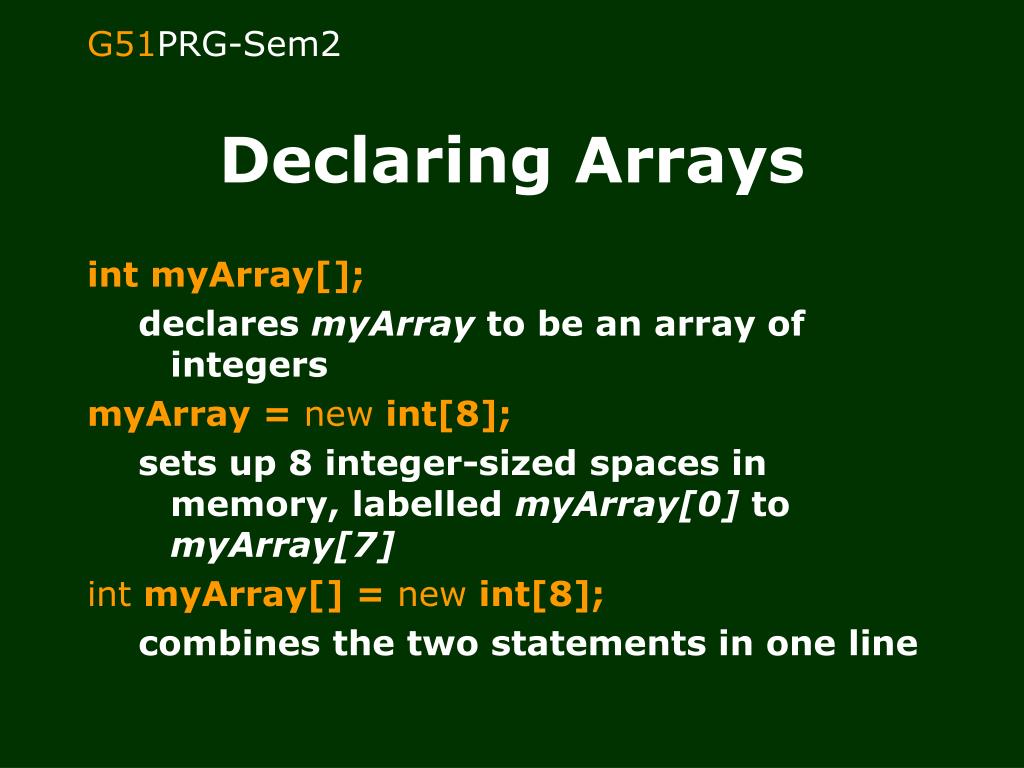 G51PRG-Sem2

Declaring Arrays

int myArray[];

declares myArray to be an array of integers

myArray = new int[8];

sets up 8 integer-sized spaces in memory, labelled myArray[0] to myArray[7]

int myArray[] = new int[8];

combines the two statements in one line